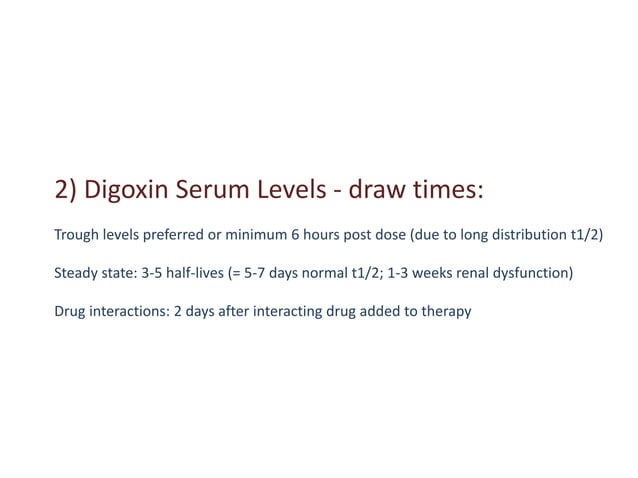 2) Digoxin Serum Levels - draw times:

Trough levels preferred or minimum 6 hours post dose (due to long distribution t1/2)

Steady state: 3-5 half-lives (= 5-7 days normal t1/2; 1-3 weeks renal dysfunction)

Drug interactions: 2 days after interacting drug added to therapy